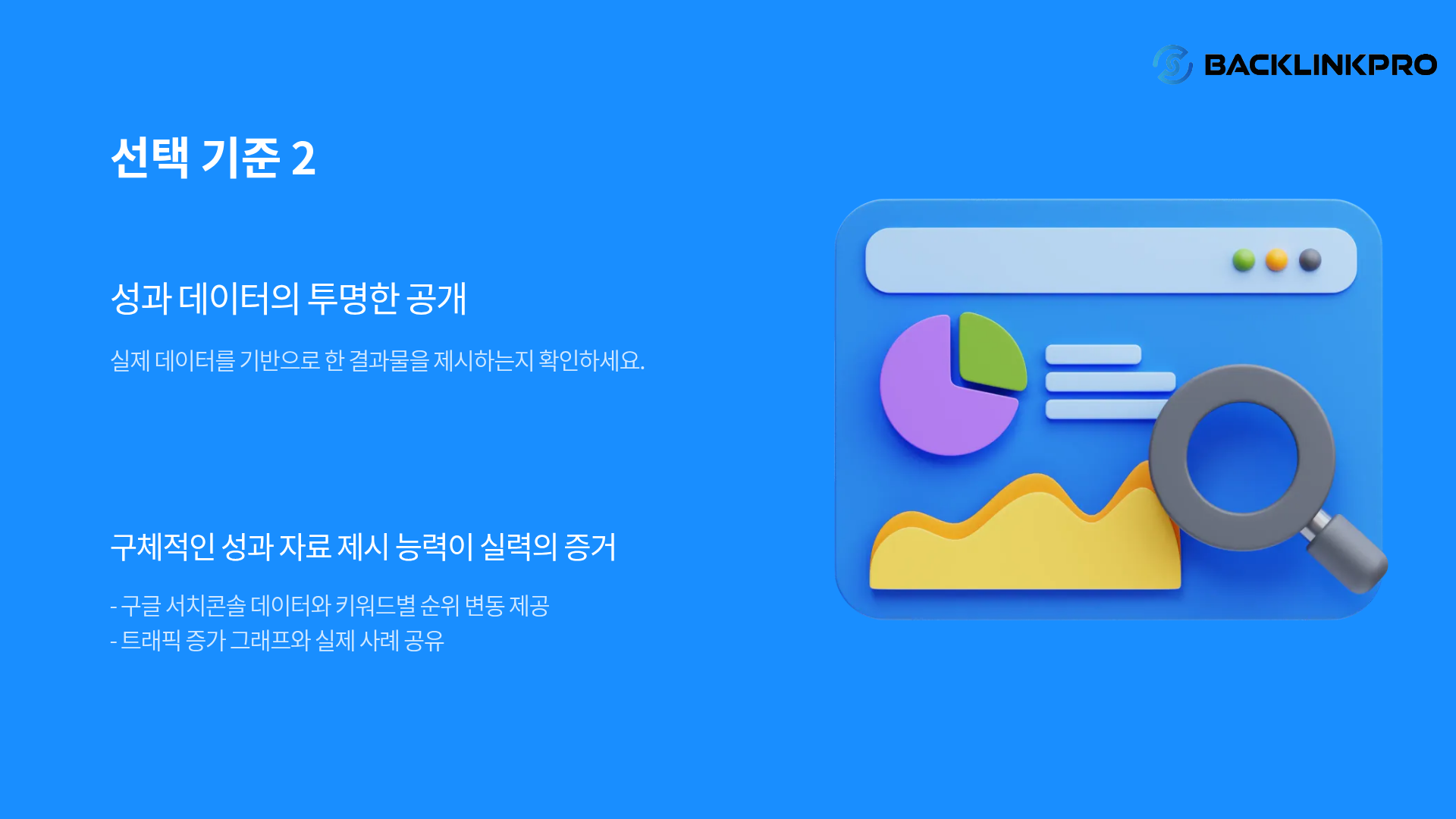 BACKLINKPRO

선택 기준 2

성과 데이터의 투명한 공개

실제 데이터를 기반으로 한 결과물을 제시하는지 확인하세요.

구체적인 성과 자료 제시 능력이 실력의 증거

- 구글 서치콘솔 데이터와 키워드별 순위 변동 제공
- 트래픽 증가 그래프와 실제 사례 공유